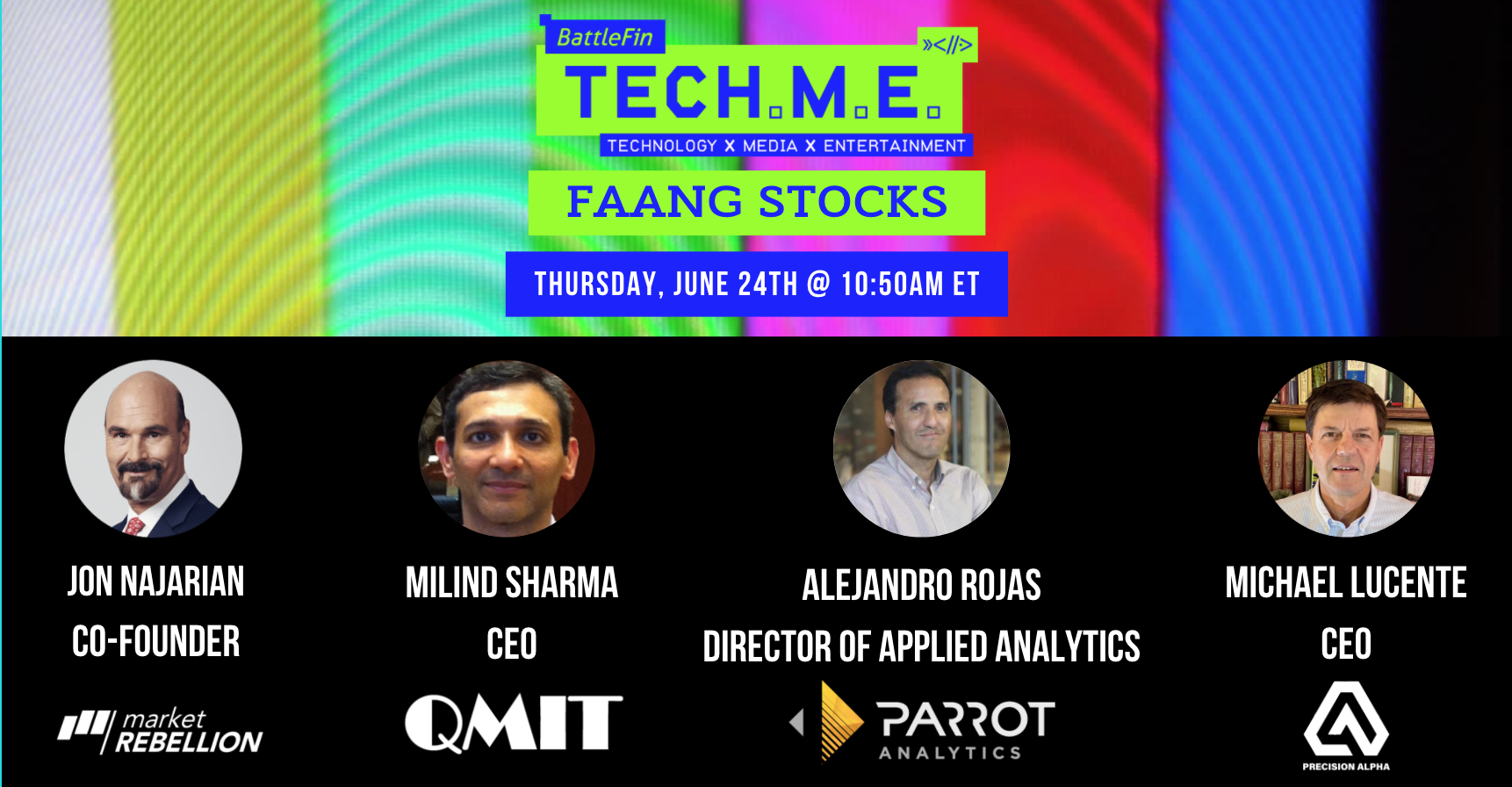 BattleFin
»<//>
TECH.M.E.
TECHNOLOGY X MEDIA X ENTERTAINMENT
FAANG STOCKS
THURSDAY, JUNE 24TH @ 10:50AM ET

JON NAJARIAN
CO-FOUNDER
market REBELLION

MILIND SHARMA
CEO
QMIT

ALEJANDRO ROJAS
DIRECTOR OF APPLIED ANALYTICS
PARROT ANALYTICS

MICHAEL LUCENTE
CEO
PRECISION ALPHA